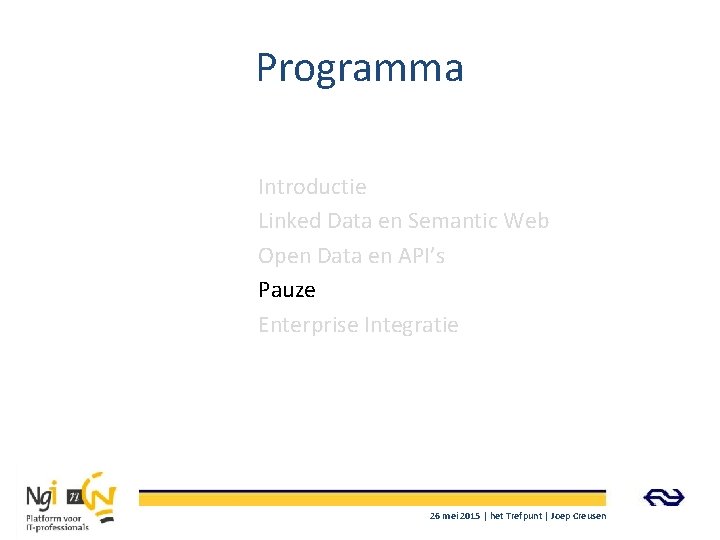 Programma

Introductie
Linked Data en Semantic Web
Open Data en API's
Pauze
Enterprise Integratie

Ngi n
Platform voor IT-professionals

26 mei 2015 | het Trefpunt | Joep Creusen